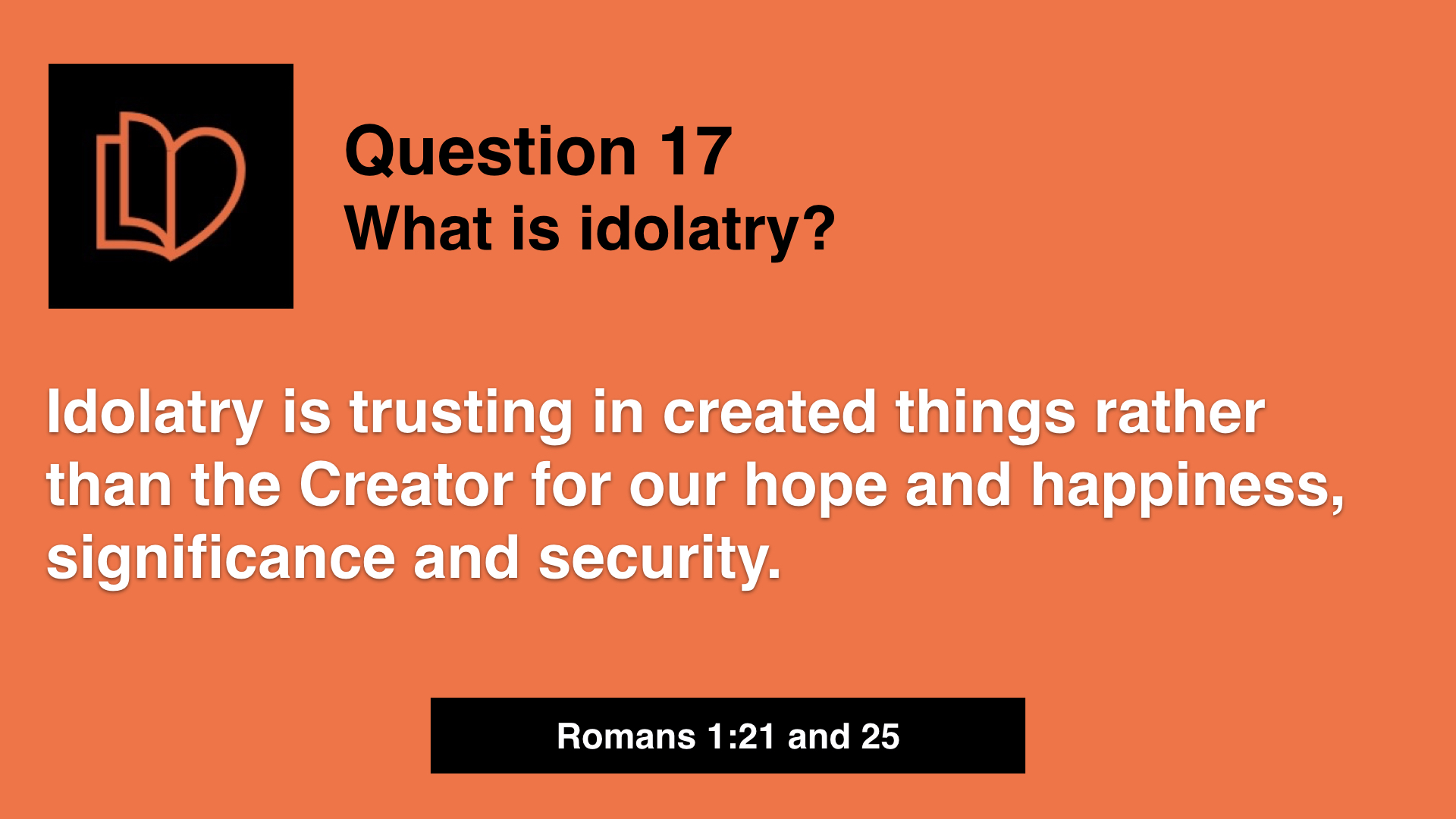 Question 17
What is idolatry?

Idolatry is trusting in created things rather than the Creator for our hope and happiness, significance and security.

Romans 1:21 and 25